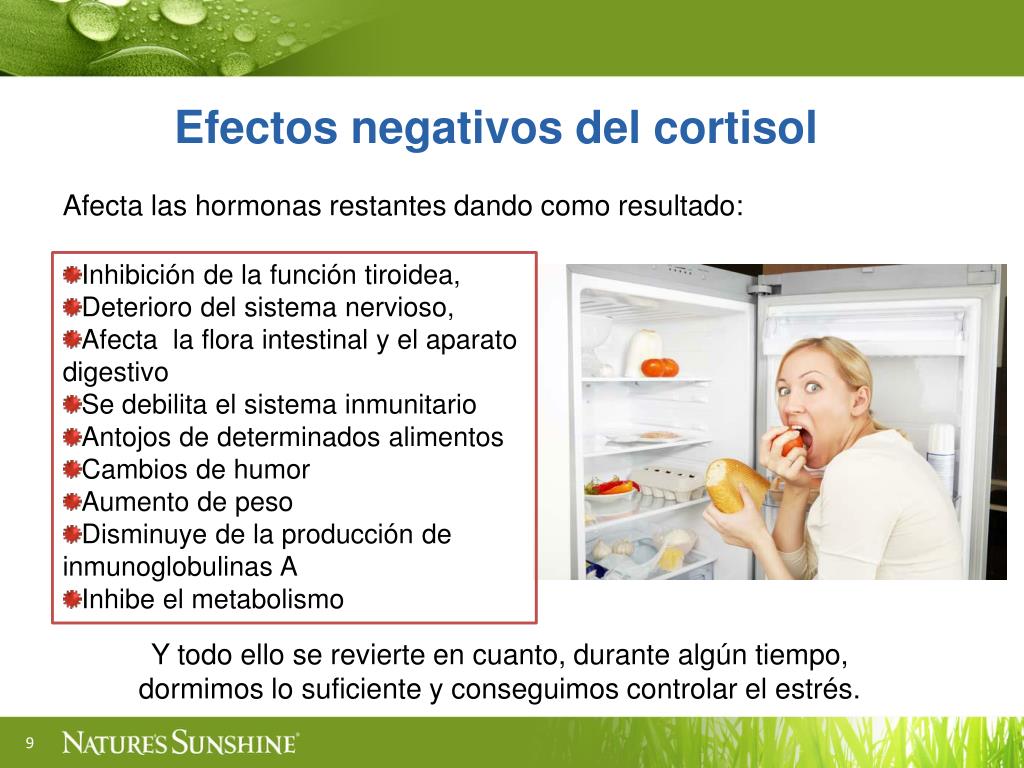 Efectos negativos del cortisol

Afecta las hormonas restantes dando como resultado:

Inhibición de la función tiroidea,
Deterioro del sistema nervioso,
Afecta la flora intestinal y el aparato digestivo
Se debilita el sistema inmunitario
Antojos de determinados alimentos
Cambios de humor
Aumento de peso
Disminuye de la producción de inmunoglobulinas A
Inhibe el metabolismo

Y todo ello se revierte en cuanto, durante algún tiempo, dormimos lo suficiente y conseguimos controlar el estrés.

9 NATURE'S SUNSHINE®